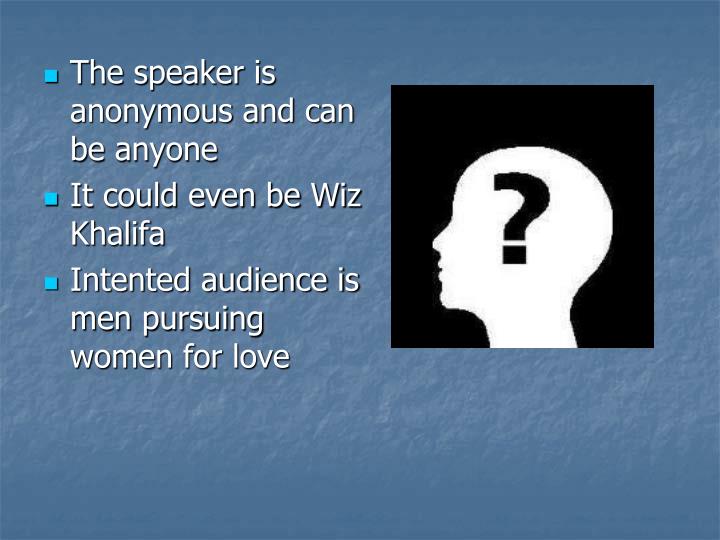 - The speaker is anonymous and can be anyone
- It could even be Wiz Khalifa
- Intented audience is men pursuing women for love

?